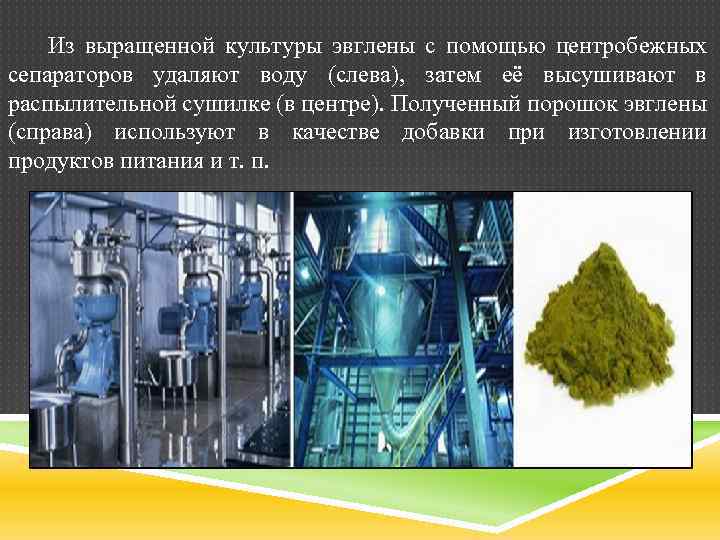 Из выращенной культуры эвглены с помощью центробежных сепараторов удаляют воду (слева), затем её высушивают в распылительной сушилке (в центре). Полученный порошок эвглены (справа) используют в качестве добавки при изготовлении продуктов питания и т. п.